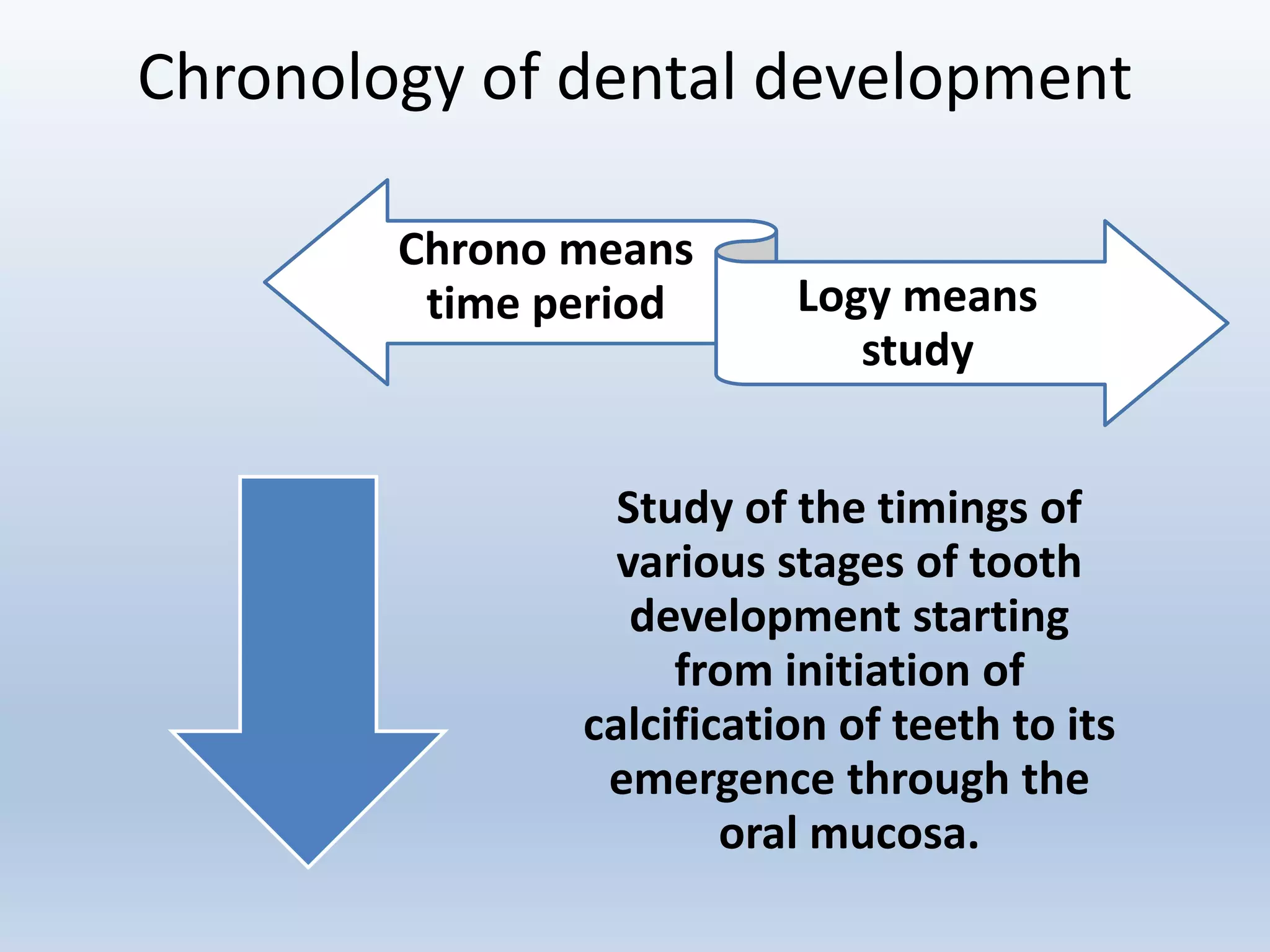 Chronology of dental development

Chrono means time period

Logy means study

Study of the timings of various stages of tooth development starting from initiation of calcification of teeth to its emergence through the oral mucosa.